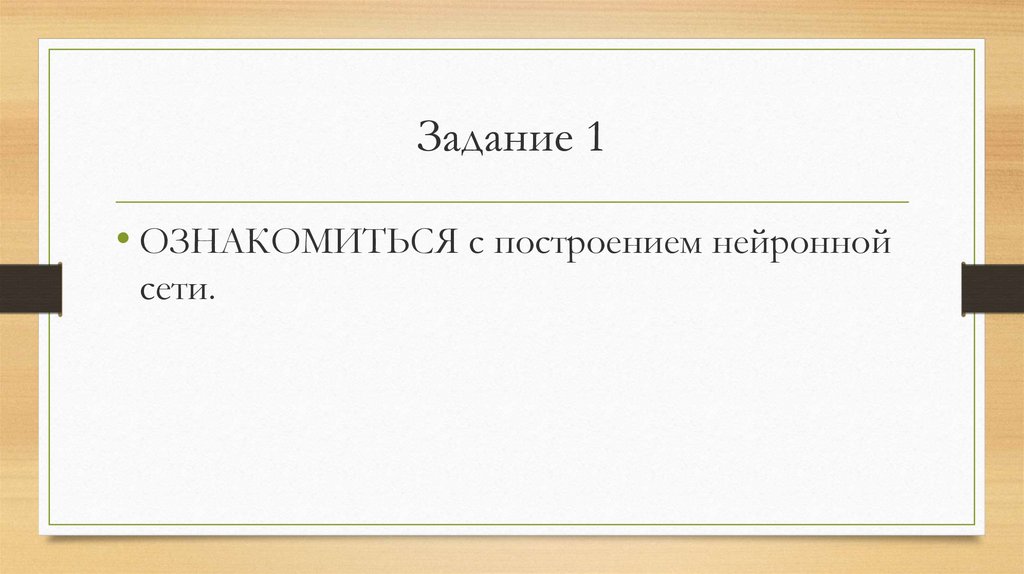 Задание 1

• ОЗНАКОМИТЬСЯ с построением нейронной сети.